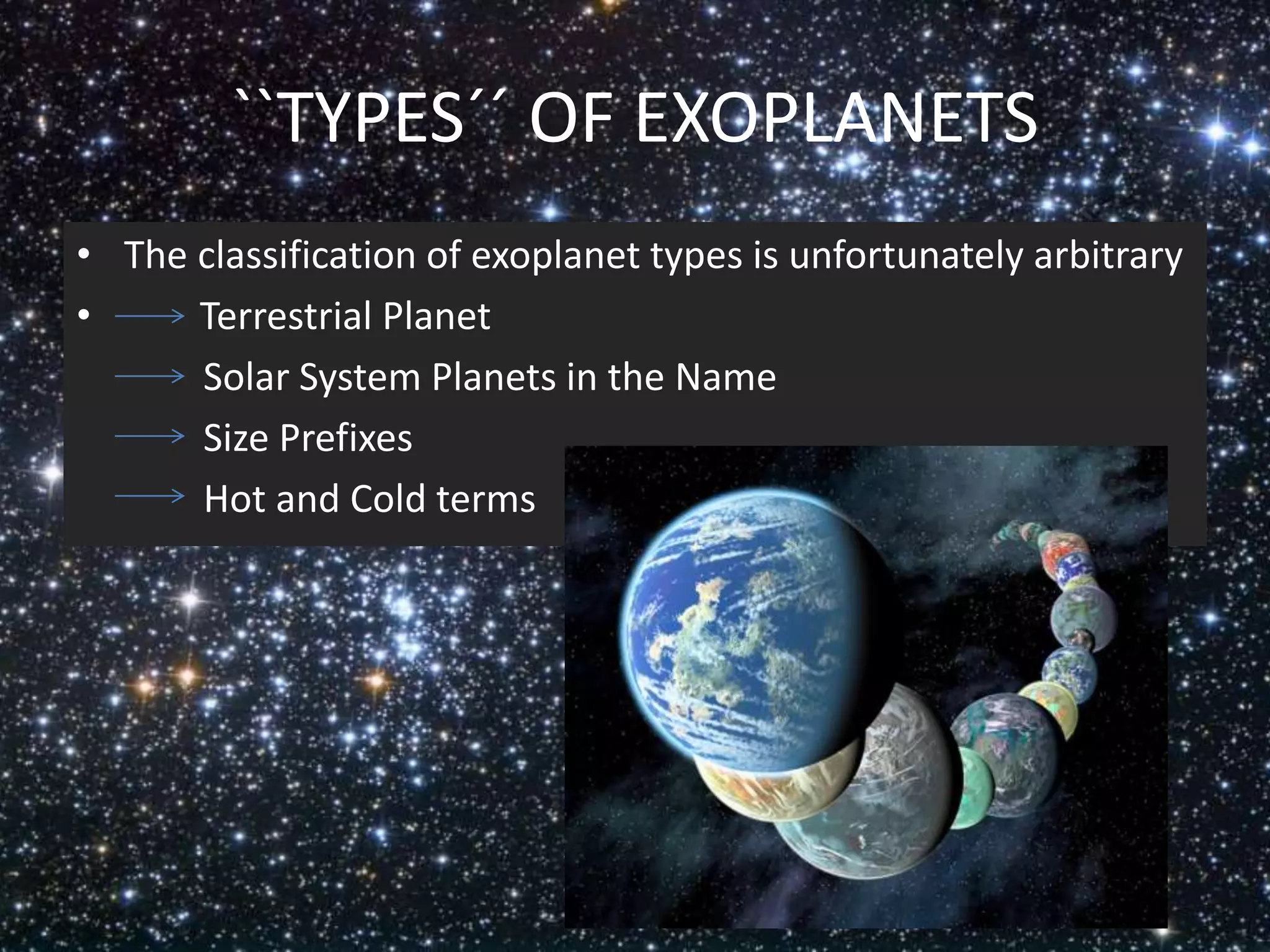 ``TYPES´´ OF EXOPLANETS

• The classification of exoplanet types is unfortunately arbitrary

• → Terrestrial Planet

→ Solar System Planets in the Name

→ Size Prefixes

→ Hot and Cold terms